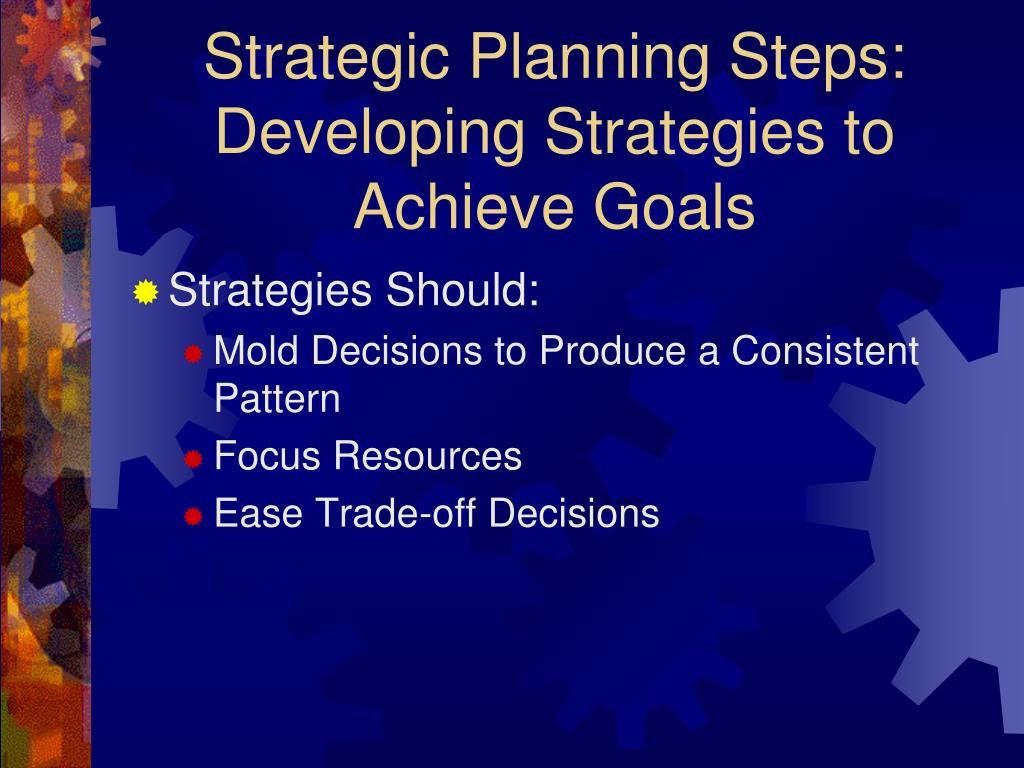 Strategic Planning Steps: Developing Strategies to Achieve Goals

Strategies Should:

Mold Decisions to Produce a Consistent Pattern

Focus Resources

Ease Trade-off Decisions